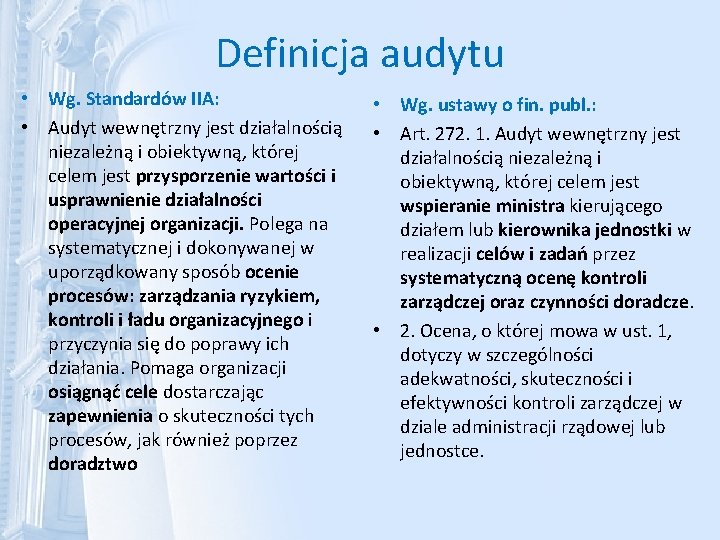 Definicja audytu

• Wg. Standardów IIA:
• Audyt wewnętrzny jest działalnością niezależną i obiektywną, której celem jest przysporzenie wartości i usprawnienie działalności operacyjnej organizacji. Polega na systematycznej i dokonywanej w uporządkowany sposób ocenie procesów: zarządzania ryzykiem, kontroli i ładu organizacyjnego i przyczynia się do poprawy ich działania. Pomaga organizacji osiągnąć cele dostarczając zapewnienia o skuteczności tych procesów, jak również poprzez doradztwo

• Wg. ustawy o fin. publ.:
• Art. 272. 1. Audyt wewnętrzny jest działalnością niezależną i obiektywną, której celem jest wspieranie ministra kierującego działem lub kierownika jednostki w realizacji celów i zadań przez systematyczną ocenę kontroli zarządczej oraz czynności doradcze.
• 2. Ocena, o której mowa w ust. 1, dotyczy w szczególności adekwatności, skuteczności i efektywności kontroli zarządczej w dziale administracji rządowej lub jednostce.